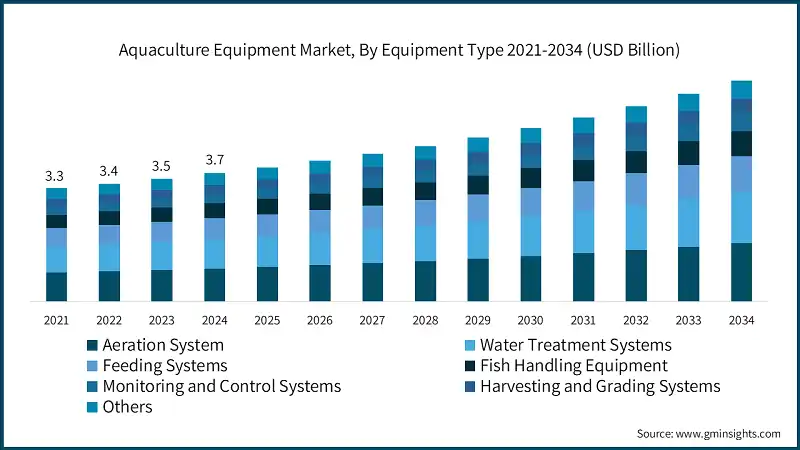 Aquaculture Equipment Market, By Equipment Type 2021-2034 (USD Billion)

3.3
3.4
3.5
3.7

2021 2022 2023 2024 2025 2026 2027 2028 2029 2030 2031 2032 2033 2034

Aeration System
Water Treatment Systems
Feeding Systems
Fish Handling Equipment
Monitoring and Control Systems
Harvesting and Grading Systems
Others

Source: www.gminsights.com